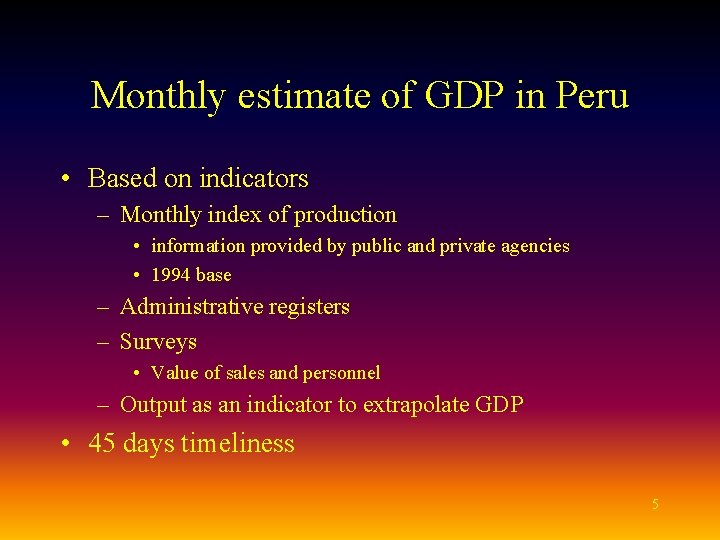 Monthly estimate of GDP in Peru

• Based on indicators
– Monthly index of production
• information provided by public and private agencies
• 1994 base
– Administrative registers
– Surveys
• Value of sales and personnel
– Output as an indicator to extrapolate GDP
• 45 days timeliness

5